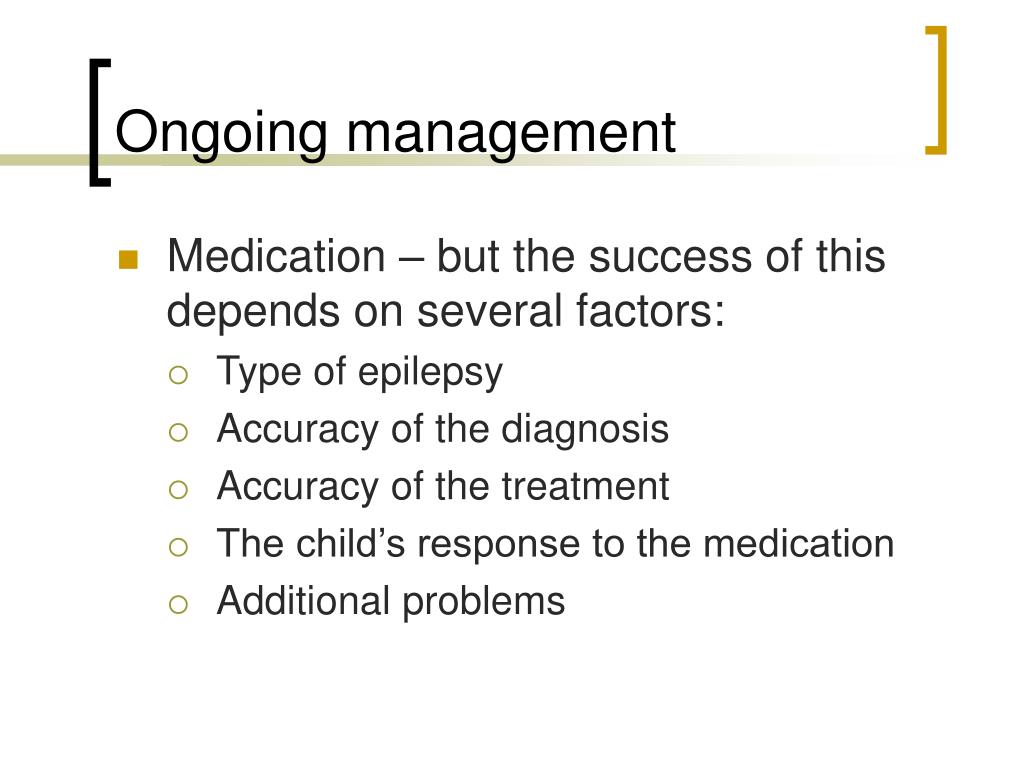 Ongoing management

Medication – but the success of this depends on several factors:
Type of epilepsy
Accuracy of the diagnosis
Accuracy of the treatment
The child’s response to the medication
Additional problems